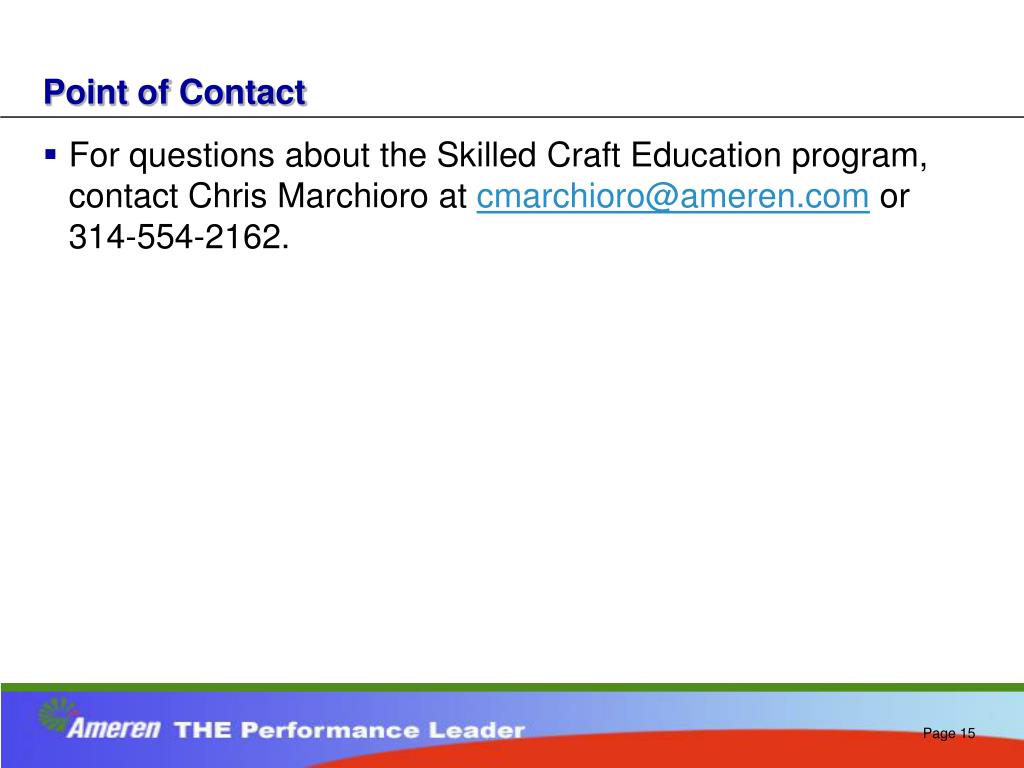 Point of Contact

▪ For questions about the Skilled Craft Education program, contact Chris Marchioro at cmarchioro@ameren.com or 314-554-2162.

Ameren THE Performance Leader

Page 15